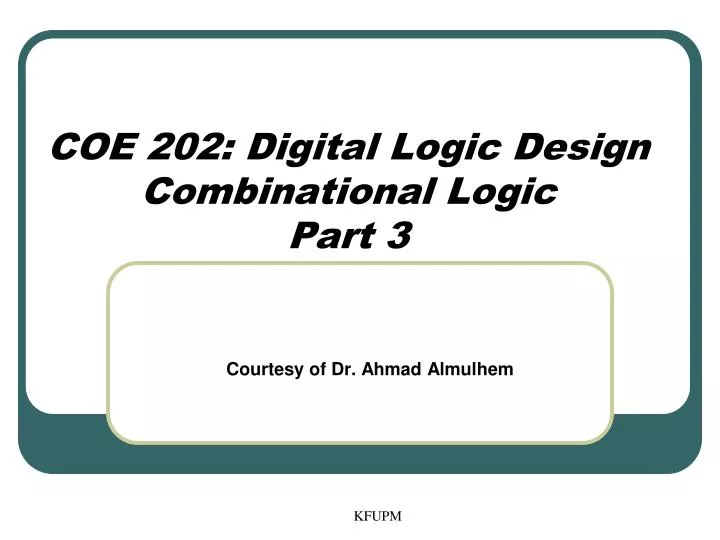 COE 202: Digital Logic Design
Combinational Logic
Part 3

Courtesy of Dr. Ahmad Almulhem

KFUPM